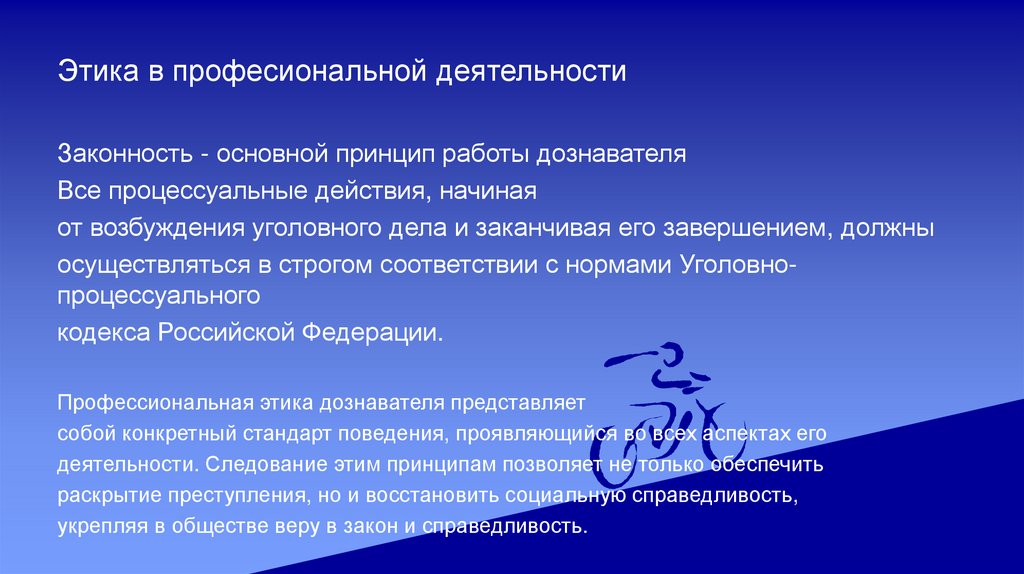 Этика в професиональной деятельности

Законность - основной принцип работы дознавателя
Все процессуальные действия, начиная
от возбуждения уголовного дела и заканчивая его завершением, должны
осуществляться в строгом соответствии с нормами Уголовно-процессуального
кодекса Российской Федерации.

Профессиональная этика дознавателя представляет собой конкретный стандарт поведения, проявляющийся во всех аспектах его деятельности. Следование этим принципам позволяет не только обеспечить раскрытие преступления, но и восстановить социальную справедливость, укрепляя в обществе веру в закон и справедливость.